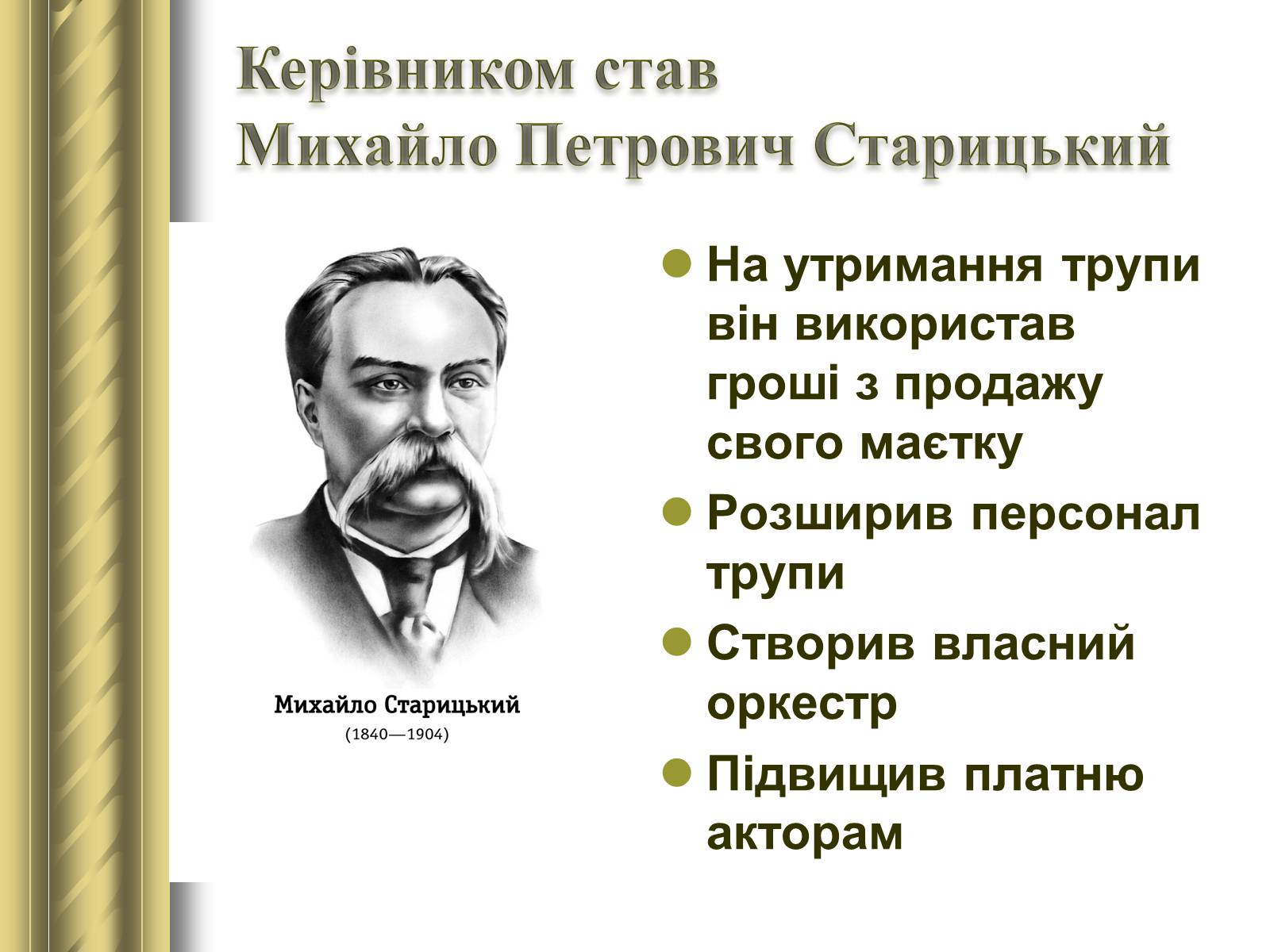 Керівником став
Михайло Петрович Старицький

Михайло Старицький
(1840—1904)

- На утримання трупи він використав гроші з продажу свого маєтку
- Розширив персонал трупи
- Створив власний оркестр
- Підвищив платню акторам